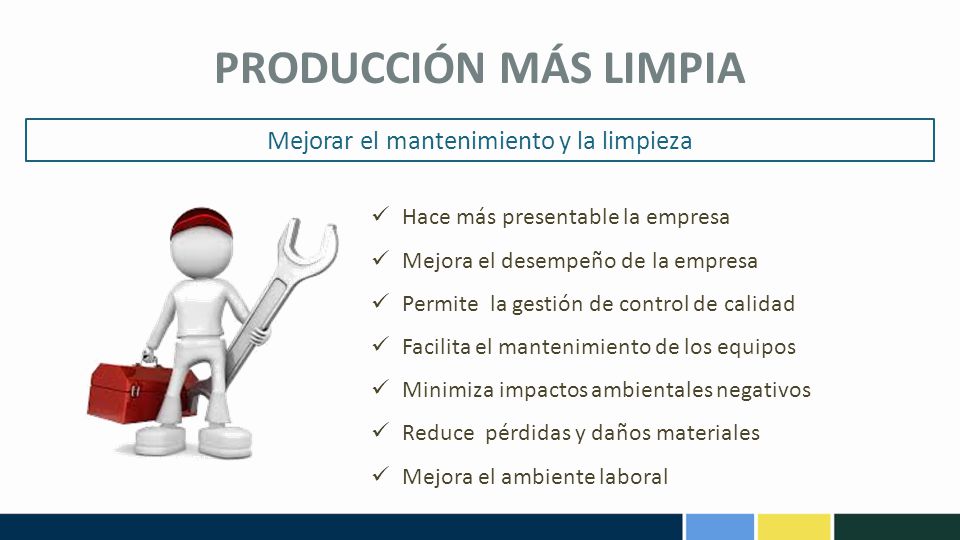 PRODUCCIÓN MÁS LIMPIA

Mejorar el mantenimiento y la limpieza

✓ Hace más presentable la empresa
✓ Mejora el desempeño de la empresa
✓ Permite la gestión de control de calidad
✓ Facilita el mantenimiento de los equipos
✓ Minimiza impactos ambientales negativos
✓ Reduce pérdidas y daños materiales
✓ Mejora el ambiente laboral